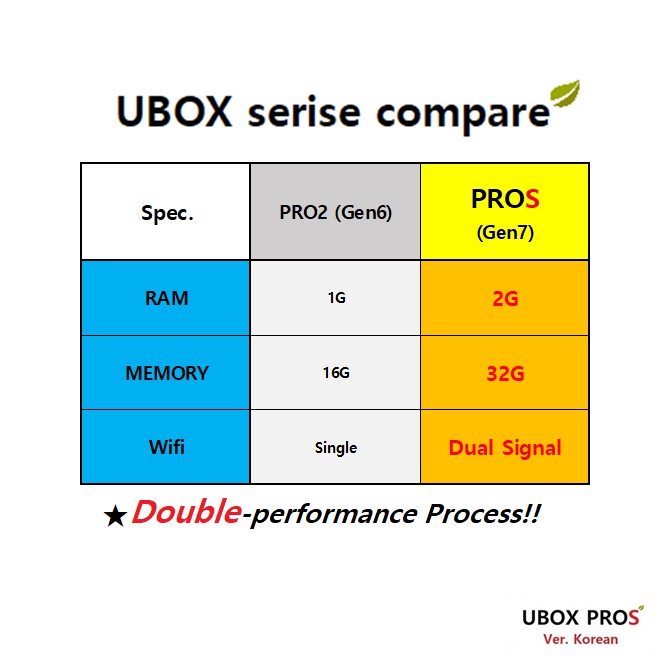 UBOX serise compare

| Spec. | PRO2 (Gen6) | PROS (Gen7) |
|---|---|---|
| RAM | 1G | 2G |
| MEMORY | 16G | 32G |
| Wifi | Single | Dual Signal |

★Double-performance Process!!

UBOX PROS
Ver. Korean